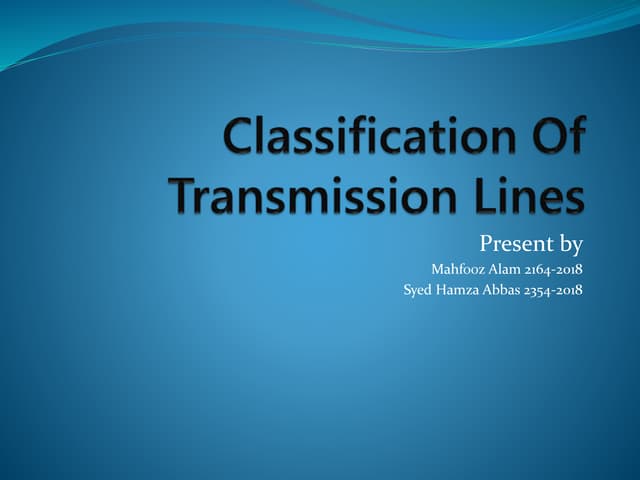 Classification Of Transmission Lines

Present by
Mahfooz Alam 2164-2018
Syed Hamza Abbas 2354-2018